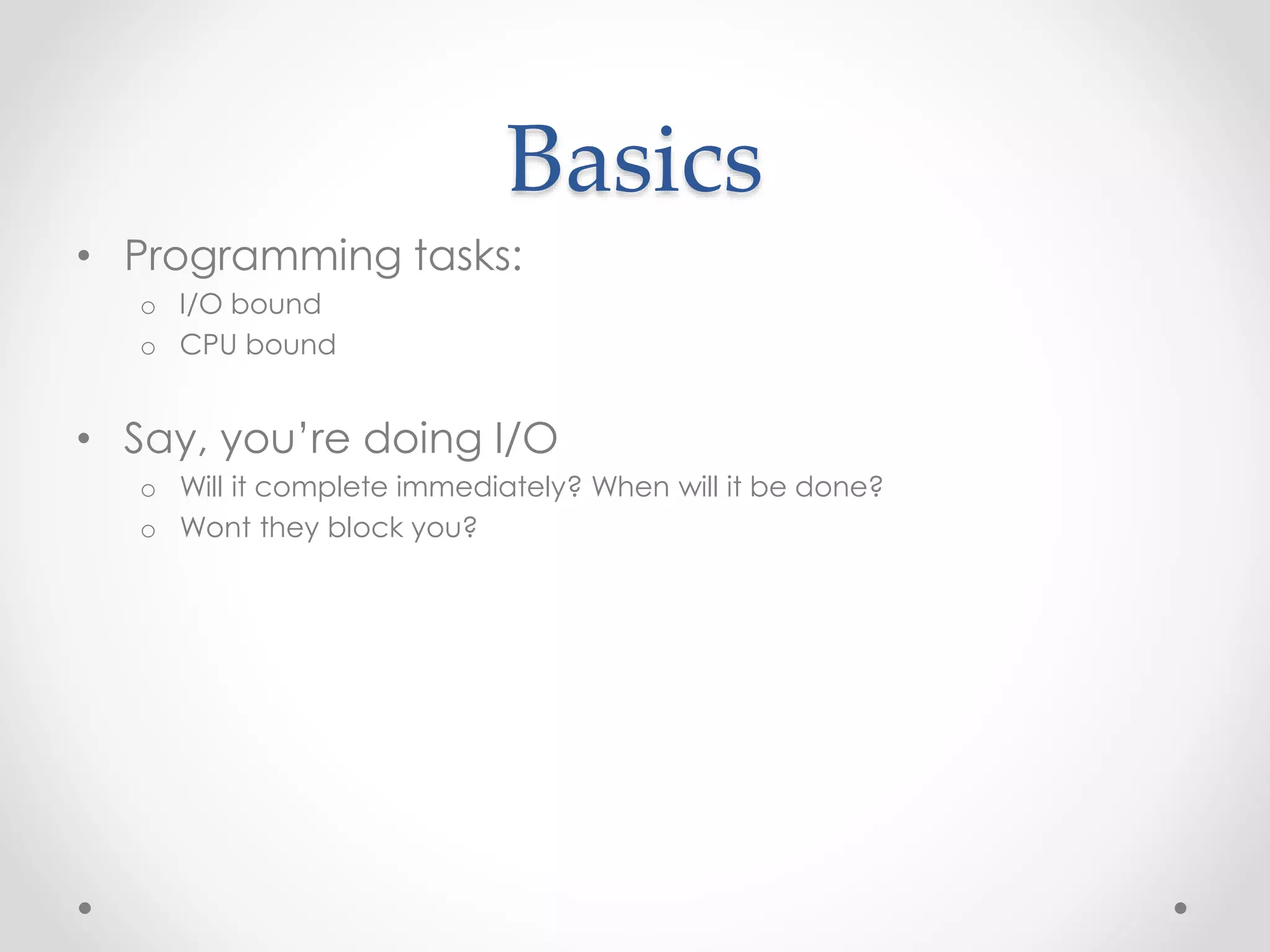 Basics

• Programming tasks:
  o I/O bound
  o CPU bound

• Say, you're doing I/O
  o Will it complete immediately? When will it be done?
  o Wont they block you?